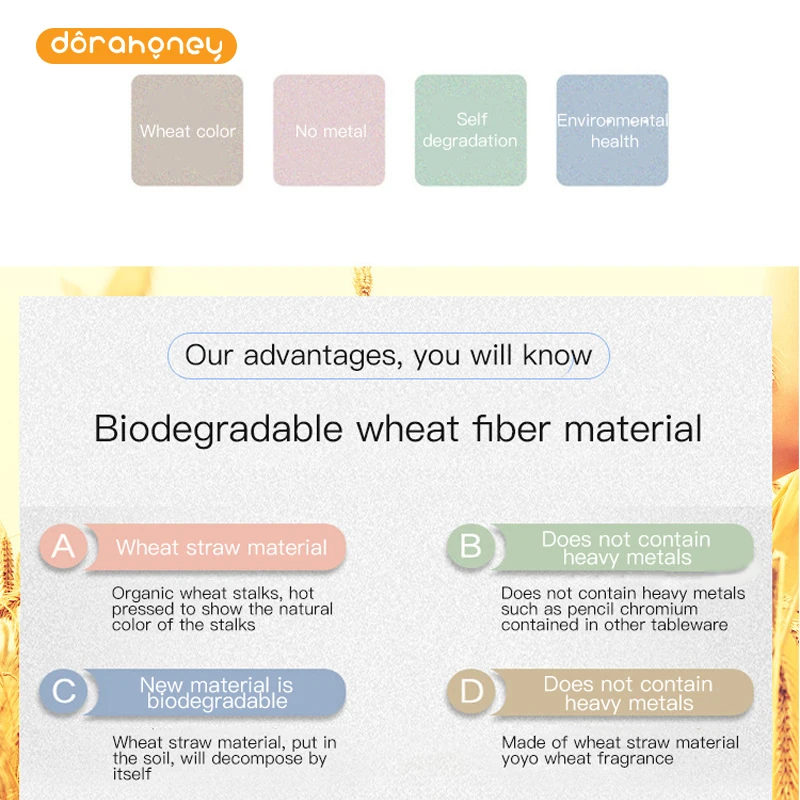 dôrahoney

Wheat color

No metal

Self degradation

Environmental health

Our advantages, you will know

Biodegradable wheat fiber material

A Wheat straw material

Organic wheat stalks, hot pressed to show the natural color of the stalks

B Does not contain heavy metals

Does not contain heavy metals such as pencil chromium contained in other tableware

C New material is biodegradable

Wheat straw material, put in the soil, will decompose by itself

D Does not contain heavy metals

Made of wheat straw material yoyo wheat fragrance